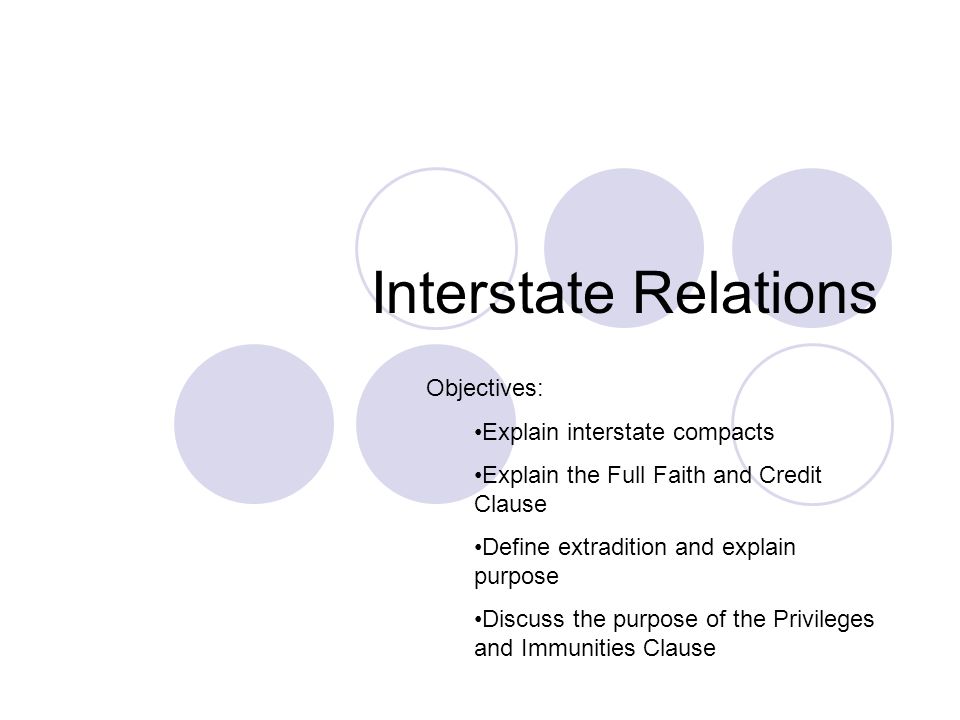 Interstate Relations

Objectives:

•Explain interstate compacts

•Explain the Full Faith and Credit Clause

•Define extradition and explain purpose

•Discuss the purpose of the Privileges and Immunities Clause